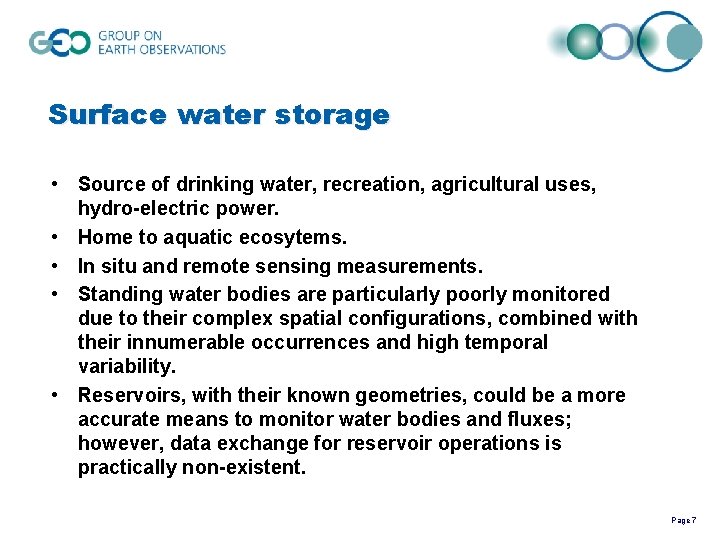 GEO GROUP ON EARTH OBSERVATIONS

Surface water storage

• Source of drinking water, recreation, agricultural uses, hydro-electric power.
• Home to aquatic ecosytems.
• In situ and remote sensing measurements.
• Standing water bodies are particularly poorly monitored due to their complex spatial configurations, combined with their innumerable occurrences and high temporal variability.
• Reservoirs, with their known geometries, could be a more accurate means to monitor water bodies and fluxes; however, data exchange for reservoir operations is practically non-existent.

Page 7